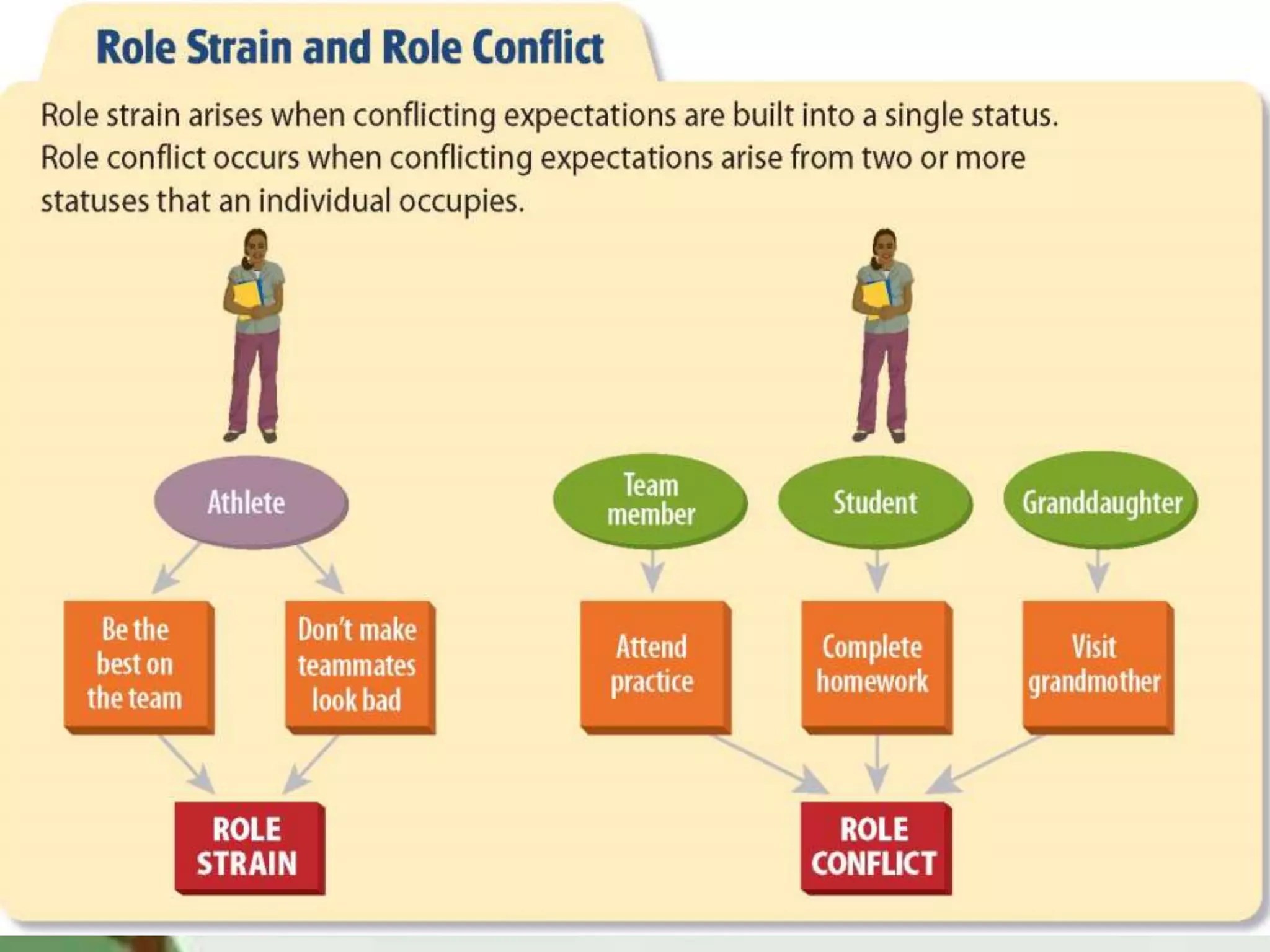 Role Strain and Role Conflict

Role strain arises when conflicting expectations are built into a single status. Role conflict occurs when conflicting expectations arise from two or more statuses that an individual occupies.

Athlete

Be the best on the team

Don't make teammates look bad

ROLE STRAIN

Team member

Student

Granddaughter

Attend practice

Complete homework

Visit grandmother

ROLE CONFLICT